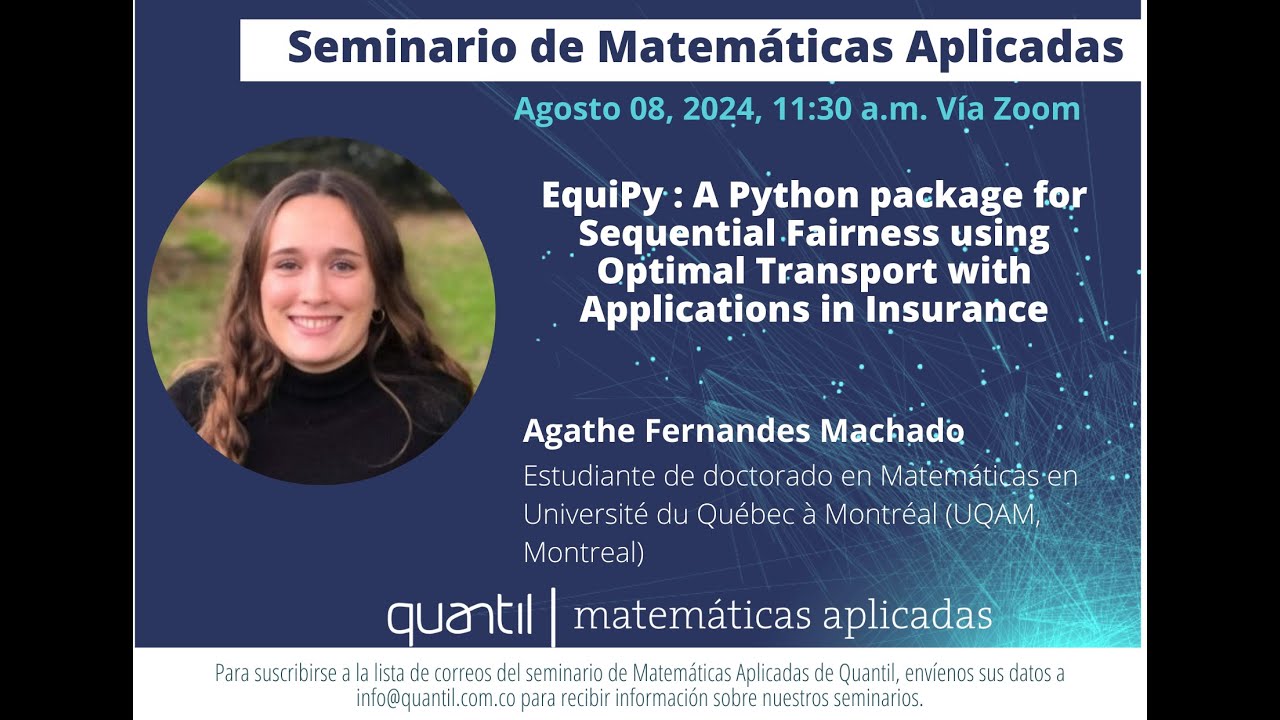 Seminario de Matemáticas Aplicadas

Agosto 08, 2024, 11:30 a.m. Vía Zoom

EquiPy : A Python package for Sequential Fairness using Optimal Transport with Applications in Insurance

Agathe Fernandes Machado

Estudiante de doctorado en Matemáticas en Université du Québec à Montréal (UQAM, Montreal)

quantil | matemáticas aplicadas

Para suscribirse a la lista de correos del seminario de Matemáticas Aplicadas de Quantil, envíenos sus datos a info@quantil.com.co para recibir información sobre nuestros seminarios.